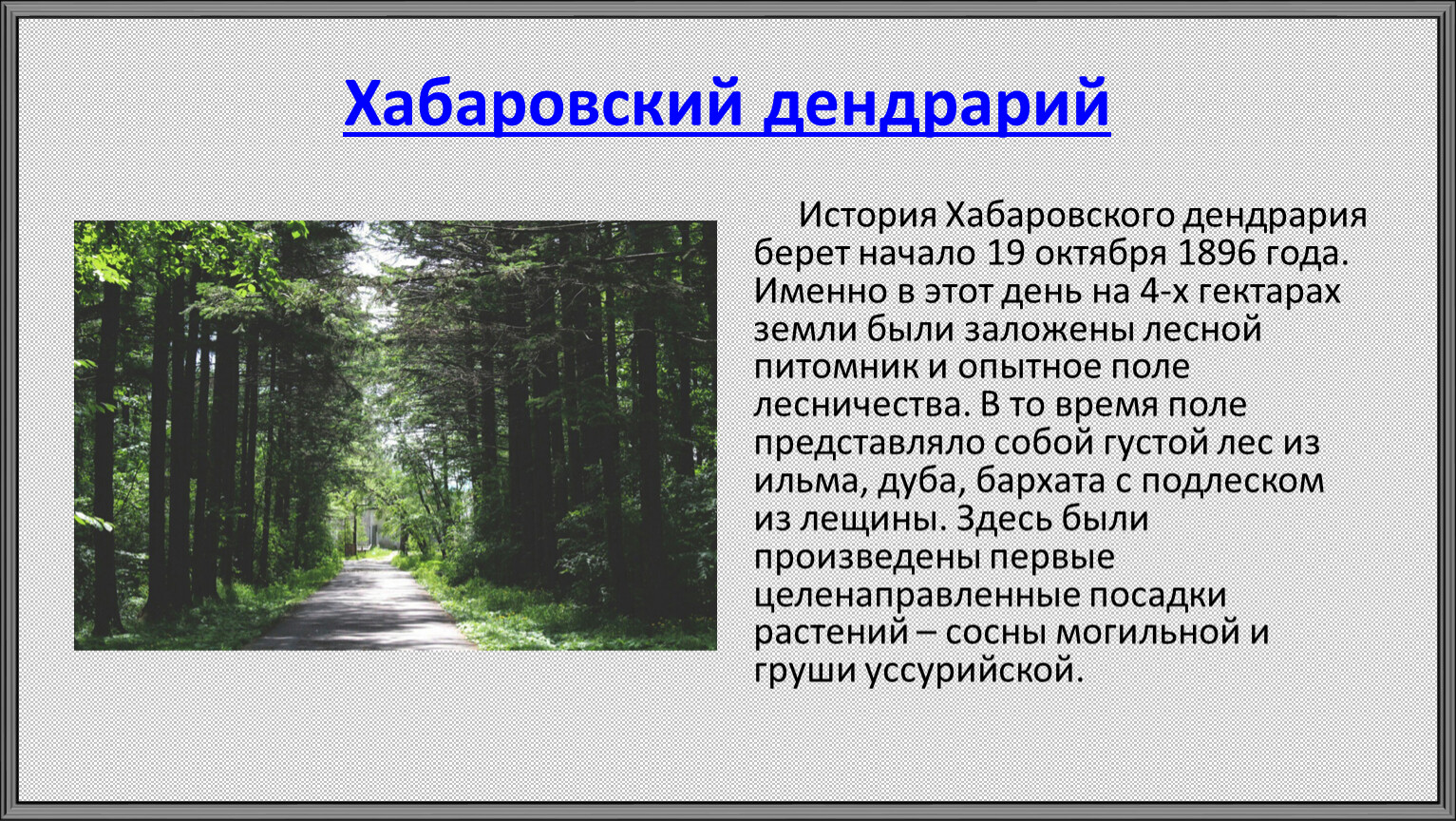 Хабаровский дендрарий

История Хабаровского дендрария берет начало 19 октября 1896 года. Именно в этот день на 4-х гектарах земли были заложены лесной питомник и опытное поле лесничества. В то время поле представляло собой густой лес из ильма, дуба, бархата с подлеском из лещины. Здесь были произведены первые целенаправленные посадки растений – сосны могильной и груши уссурийской.